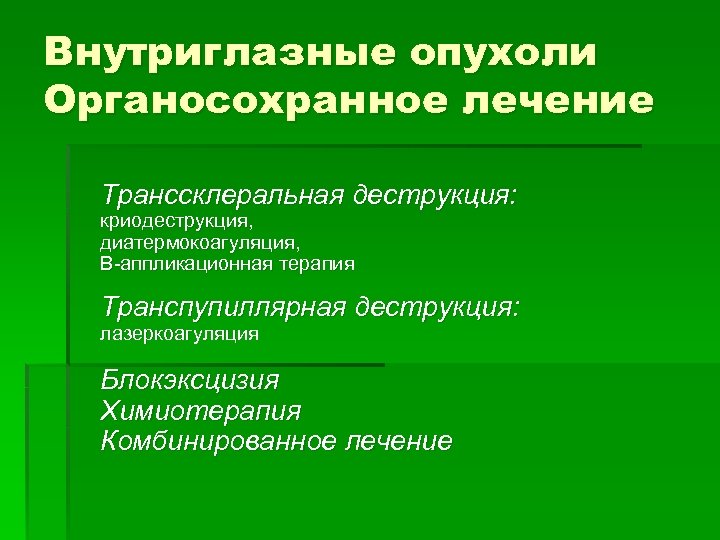 Внутриглазные опухоли
Органосохранное лечение

Транссклеральная деструкция:
криодеструкция,
диатермокоагуляция,
В-аппликационная терапия

Транспупиллярная деструкция:
лазеркоагуляция

Блокэксцизия
Химиотерапия
Комбинированное лечение